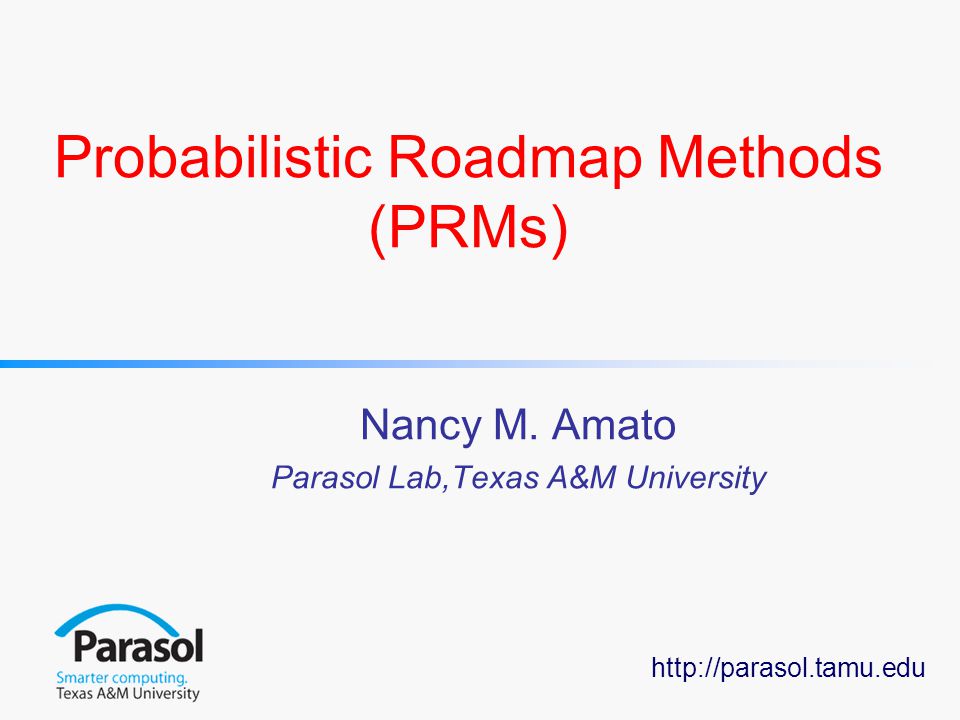 Probabilistic Roadmap Methods (PRMs)

Nancy M. Amato

Parasol Lab,Texas A&M University

Parasol
Smarter computing.
Texas A&M University

http://parasol.tamu.edu